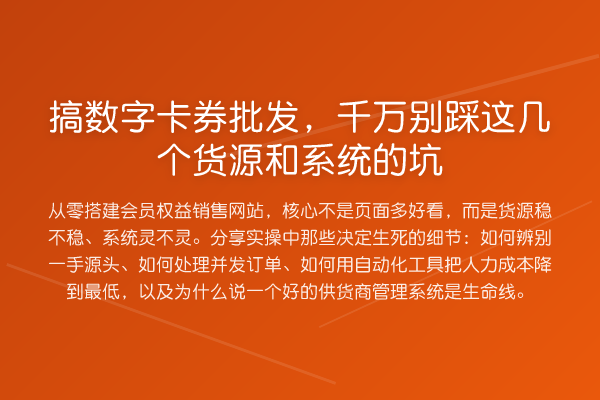 搞数字卡券批发，千万别踩这几个货源和系统的坑

从零搭建会员权益销售网站，核心不是页面多好看，而是货源稳不稳、系统灵不灵。分享实操中那些决定生死的细节：如何辨别一手源头、如何处理并发订单、如何用自动化工具把人力成本降到最低，以及为什么说一个好的供货商管理系统是生命线。